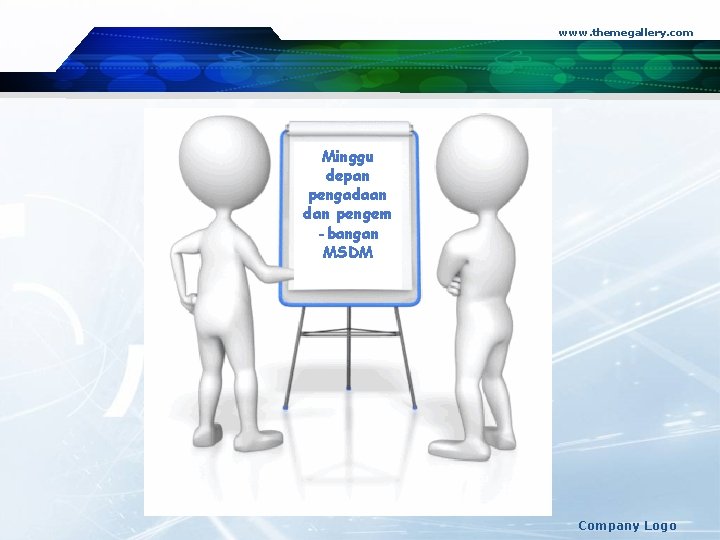 www.themegallery.com

Minggu depan pengadaan dan pengem -bangan MSDM

Company Logo